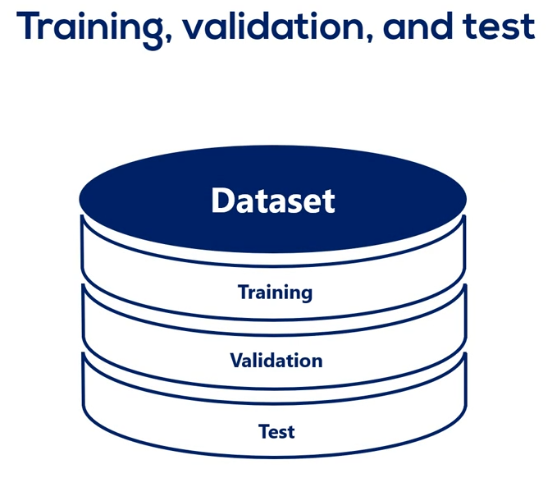 Training, validation, and test

Dataset

Training

Validation

Test